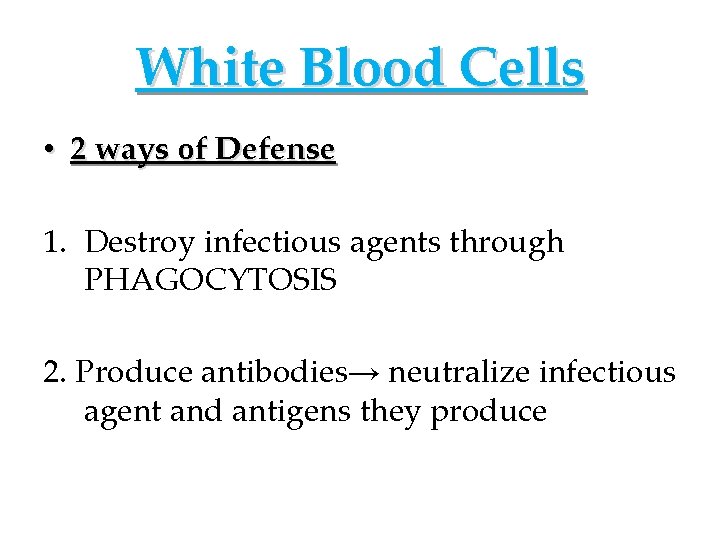 White Blood Cells

• 2 ways of Defense

1. Destroy infectious agents through PHAGOCYTOSIS

2. Produce antibodies→ neutralize infectious agent and antigens they produce